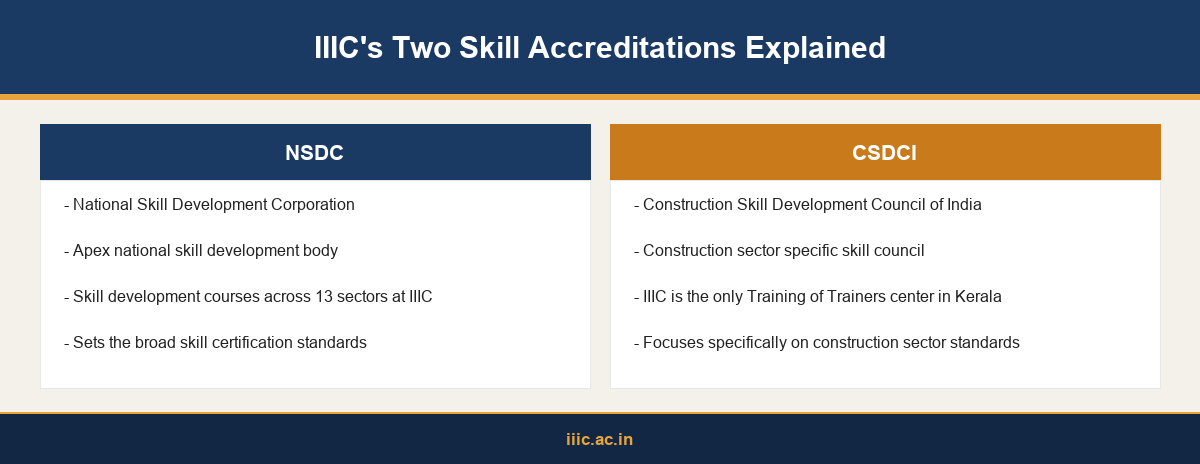 IIIC's Two Skill Accreditations Explained

NSDC

- National Skill Development Corporation

- Apex national skill development body

- Skill development courses across 13 sectors at IIIC

- Sets the broad skill certification standards

CSDCI

- Construction Skill Development Council of India

- Construction sector specific skill council

- IIIC is the only Training of Trainers center in Kerala

- Focuses specifically on construction sector standards

iiic.ac.in